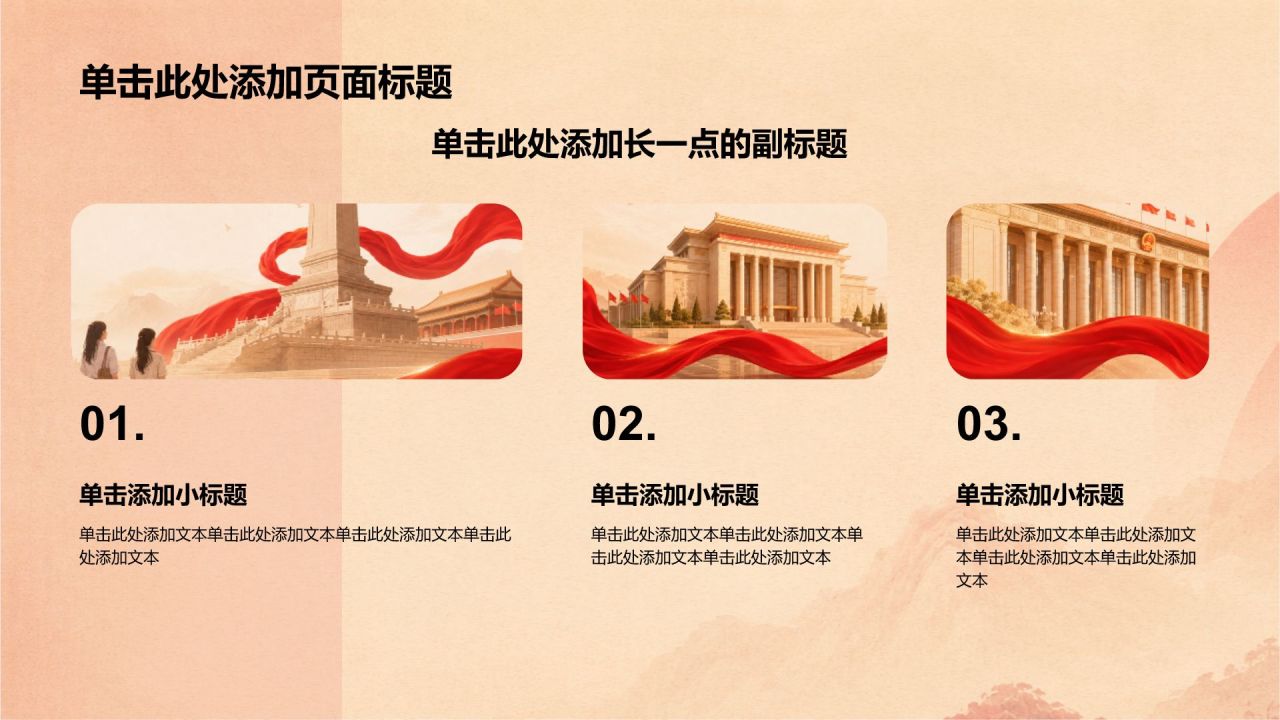 单击此处添加页面标题

单击此处添加长一点的副标题

01.

单击添加小标题

单击此处添加文本单击此处添加文本单击此处添加文本单击此处添加文本

02.

单击添加小标题

单击此处添加文本单击此处添加文本单击此处添加文本单击此处添加文本

03.

单击添加小标题

单击此处添加文本单击此处添加文本单击此处添加文本单击此处添加文本